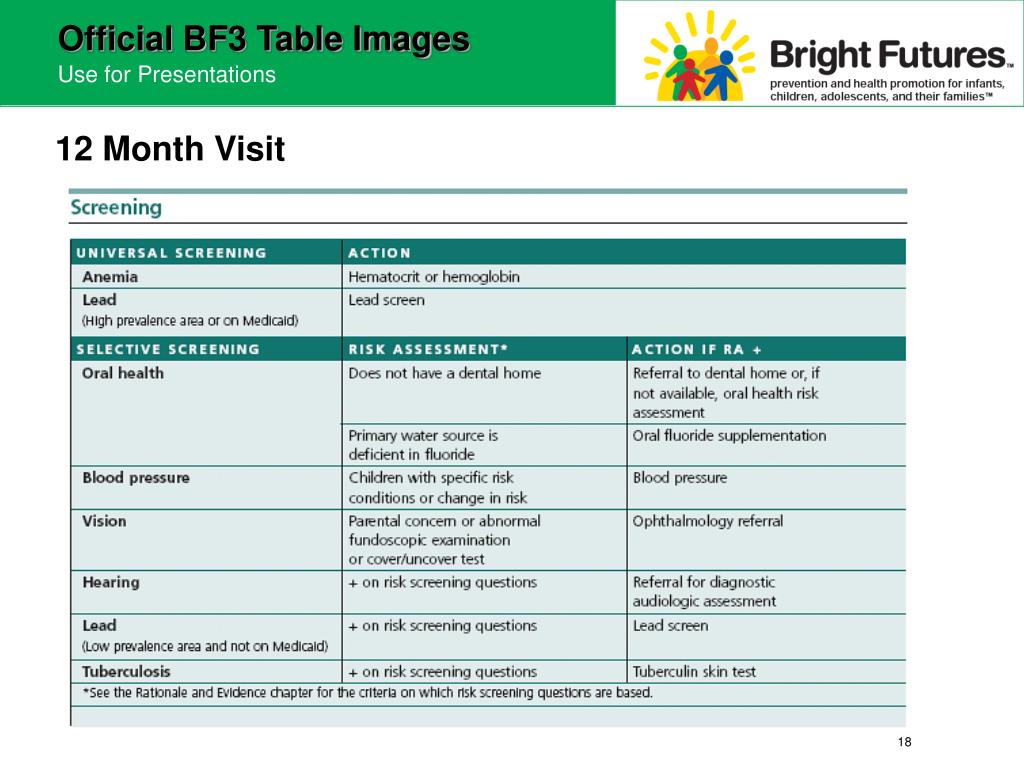 Official BF3 Table Images
Use for Presentations

Bright Futures™
prevention and health promotion for infants, children, adolescents, and their families™

12 Month Visit

Screening

| UNIVERSAL SCREENING | ACTION | |
|---|---|---|
| Anemia | Hematocrit or hemoglobin | |
| Lead (High prevalence area or on Medicaid) | Lead screen | |
| SELECTIVE SCREENING | RISK ASSESSMENT* | ACTION IF RA + |
| Oral health | Does not have a dental home | Referral to dental home or, if not available, oral health risk assessment |
| | Primary water source is deficient in fluoride | Oral fluoride supplementation |
| Blood pressure | Children with specific risk conditions or change in risk | Blood pressure |
| Vision | Parental concern or abnormal fundoscopic examination or cover/uncover test | Ophthalmology referral |
| Hearing | + on risk screening questions | Referral for diagnostic audiologic assessment |
| Lead (Low prevalence area and not on Medicaid) | + on risk screening questions | Lead screen |
| Tuberculosis | + on risk screening questions | Tuberculin skin test |

*See the Rationale and Evidence chapter for the criteria on which risk screening questions are based.

18